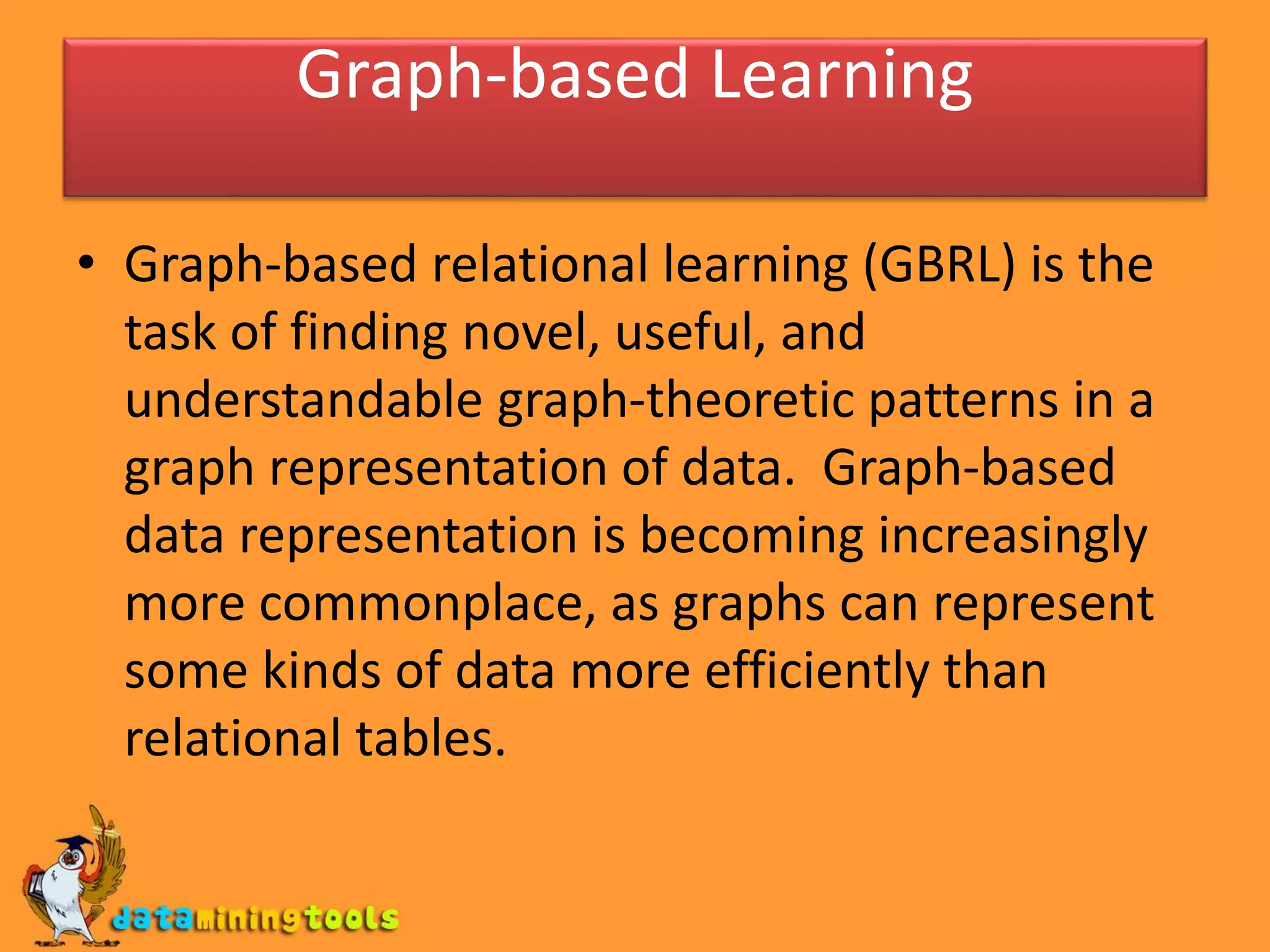 Graph-based Learning

• Graph-based relational learning (GBRL) is the task of finding novel, useful, and understandable graph-theoretic patterns in a graph representation of data. Graph-based data representation is becoming increasingly more commonplace, as graphs can represent some kinds of data more efficiently than relational tables.

dataminingtools